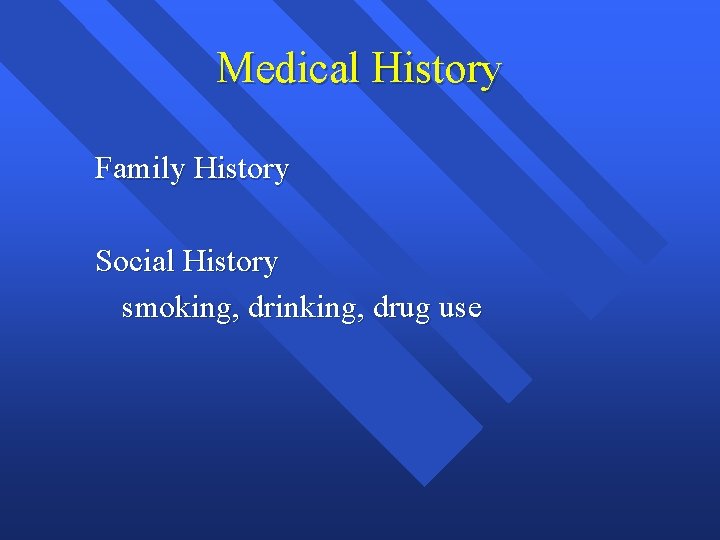 Medical History

Family History

Social History

smoking, drinking, drug use